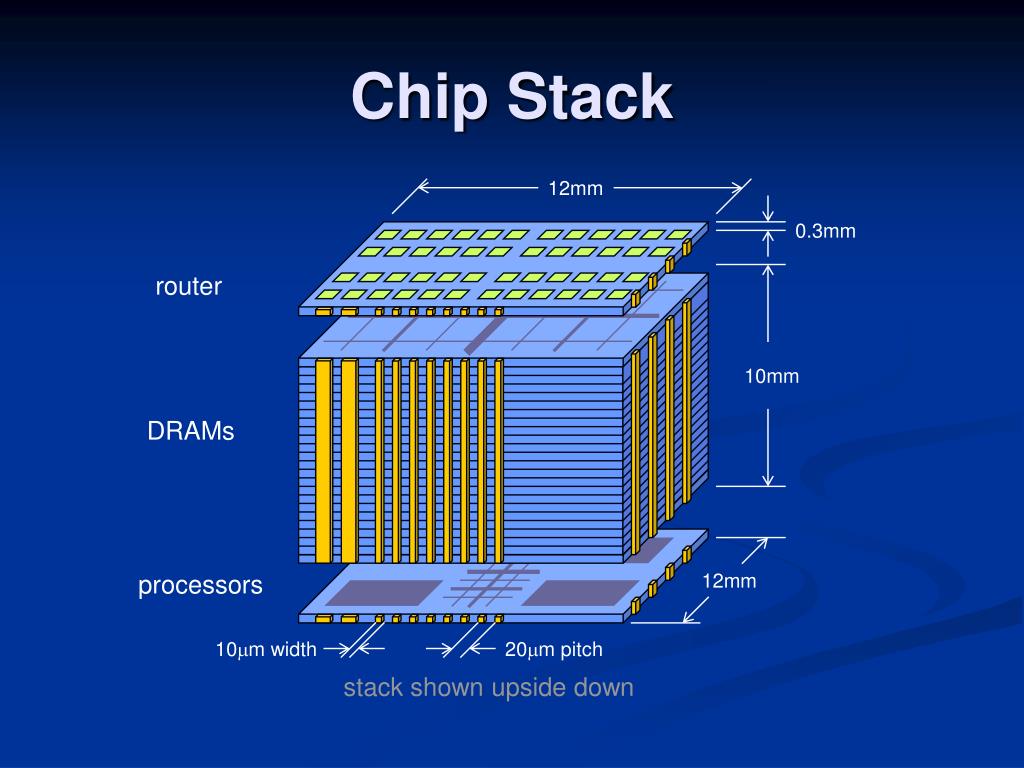 Chip Stack

12mm

0.3mm

router

10mm

DRAMs

processors

12mm

10$\mu$m width

20$\mu$m pitch

stack shown upside down